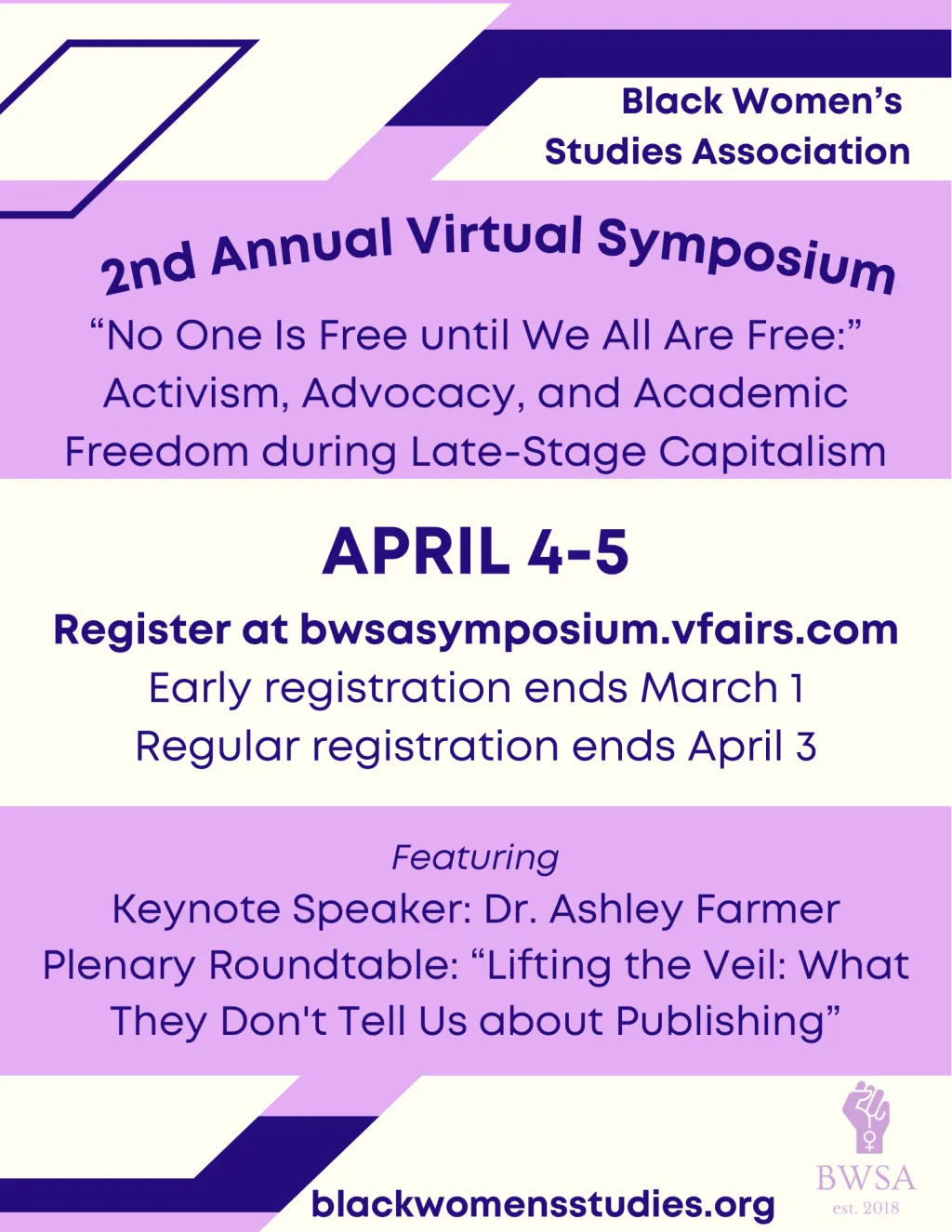 Black Women's Studies Association

2nd Annual Virtual Symposium

"No One Is Free until We All Are Free:" Activism, Advocacy, and Academic Freedom during Late-Stage Capitalism

APRIL 4-5

Register at bwsasymposium.vfairs.com
Early registration ends March 1
Regular registration ends April 3

Featuring
Keynote Speaker: Dr. Ashley Farmer
Plenary Roundtable: "Lifting the Veil: What They Don't Tell Us about Publishing"

blackwomensstudies.org

BWSA
est. 2018